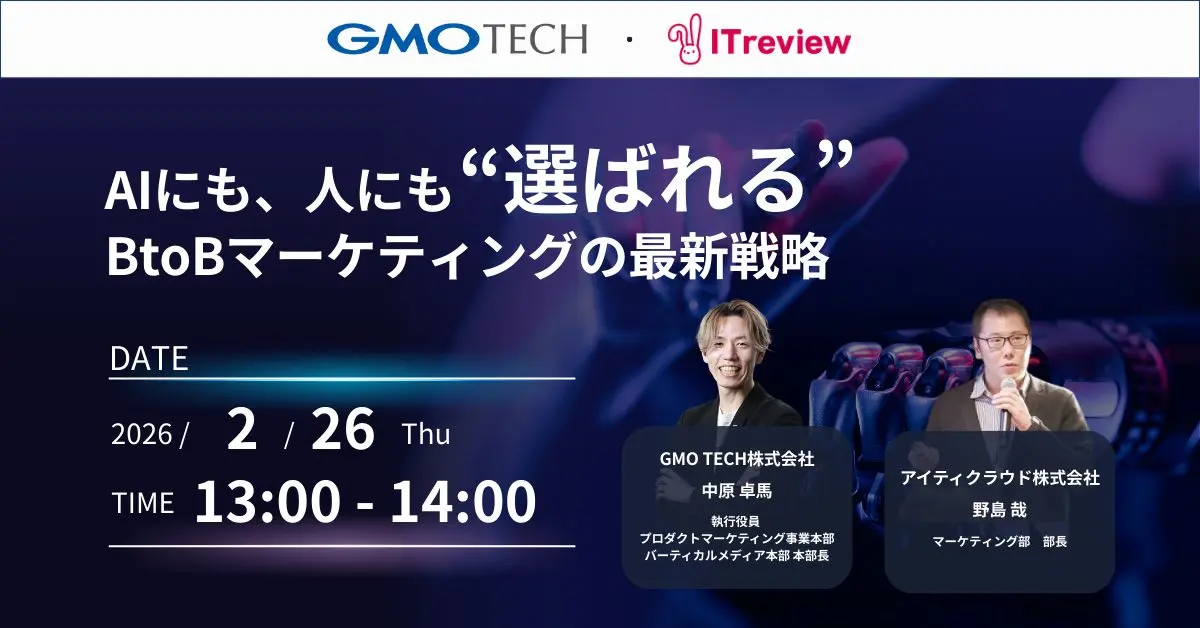 GMO TECH · ITreview

AIにも、人にも“選ばれる”
BtoBマーケティングの最新戦略

DATE

2026 / 2 / 26 Thu

TIME 13:00 - 14:00

GMO TECH株式会社
中原 卓馬
執行役員
プロダクトマーケティング事業本部
バーティカルメディア本部 本部長

アイティクラウド株式会社
野島 哉
マーケティング部 部長